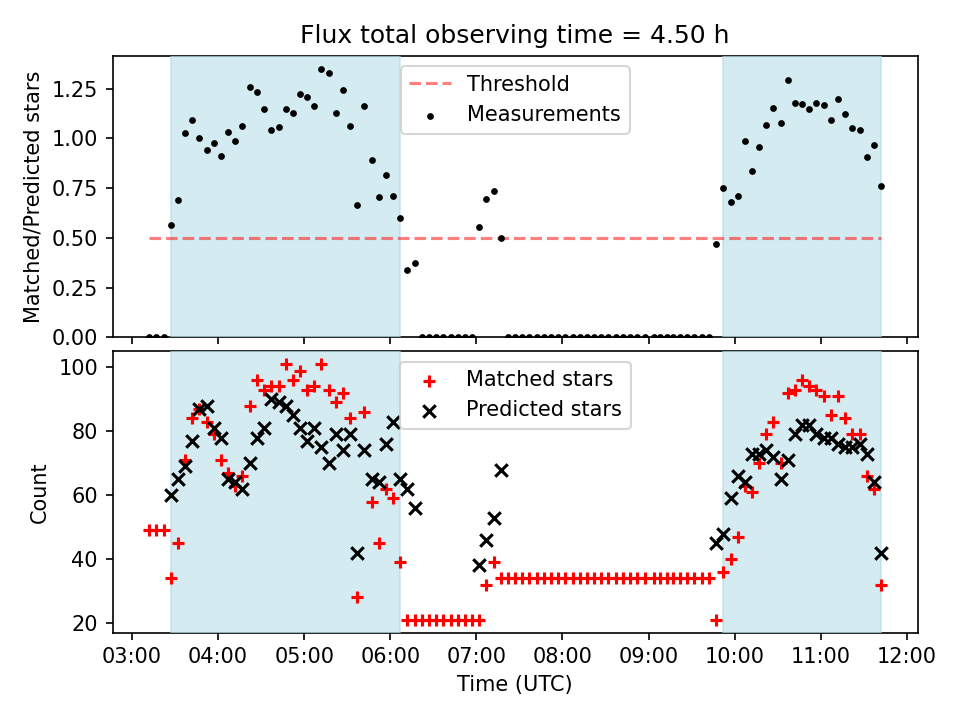 Flux total observing time = 4.50 h

Matched/Predicted stars

1.25
1.00
0.75
0.50
0.25
0.00

Threshold
Measurements

Count

100
80
60
40
20

Matched stars
Predicted stars

03:00 04:00 05:00 06:00 07:00 08:00 09:00 10:00 11:00 12:00

Time (UTC)